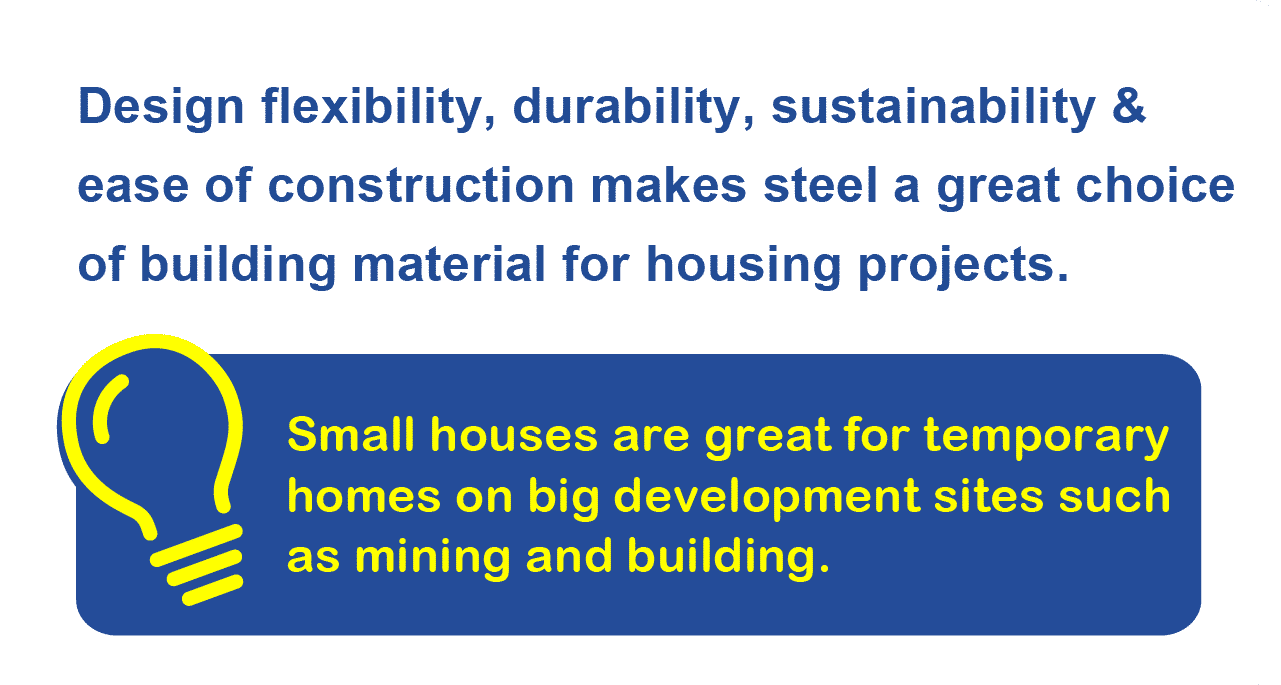 Design flexibility, durability, sustainability & ease of construction makes steel a great choice of building material for housing projects.

Small houses are great for temporary homes on big development sites such as mining and building.